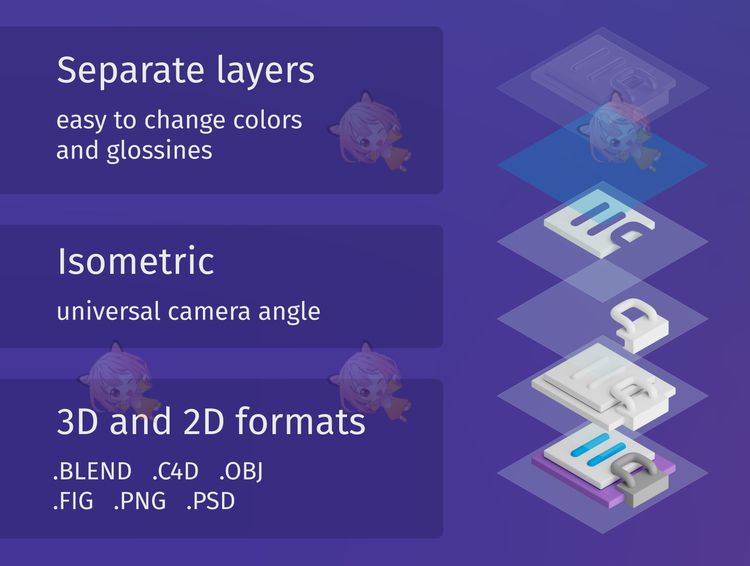 Separate layers

easy to change colors and glossines

Isometric

universal camera angle

3D and 2D formats

.BLEND .C4D .OBJ
.FIG .PNG .PSD